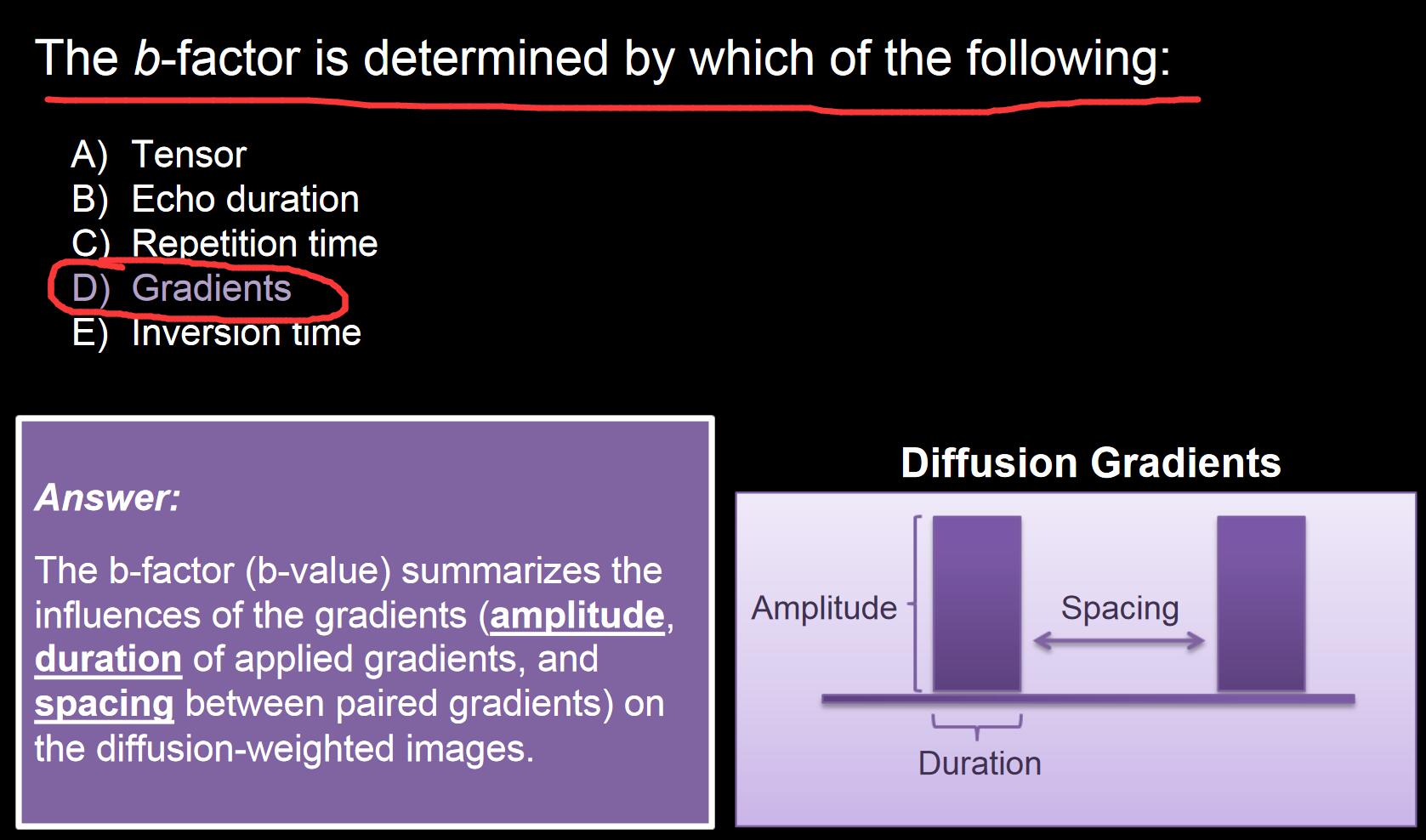 The b-factor is determined by which of the following:

A) Tensor
B) Echo duration
C) Repetition time
D) Gradients
E) Inversion time

Answer:

The b-factor (b-value) summarizes the influences of the gradients (amplitude, duration of applied gradients, and spacing between paired gradients) on the diffusion-weighted images.

Diffusion Gradients

Amplitude
Spacing
Duration